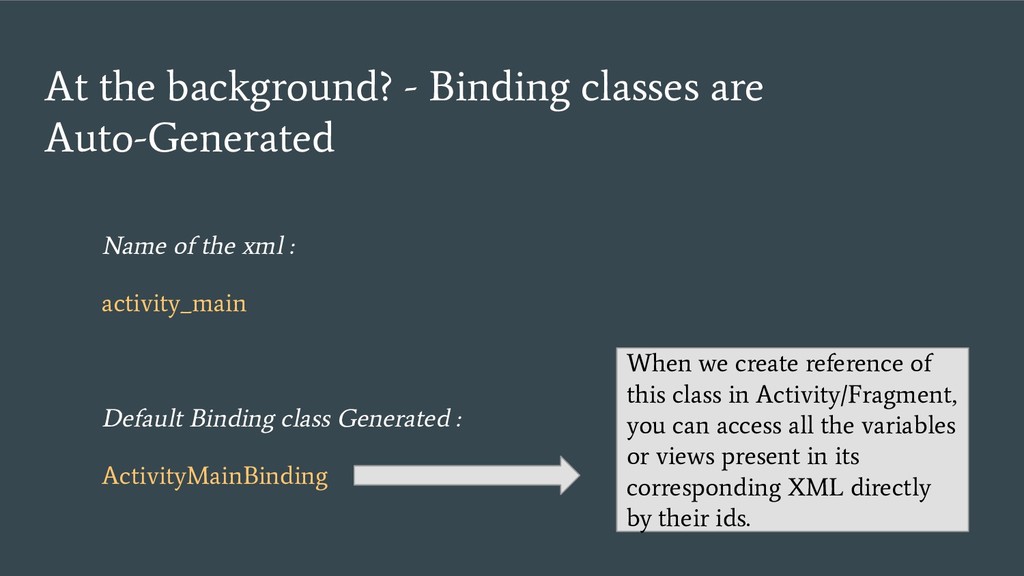 At the background? - Binding classes are Auto-Generated

Name of the xml :

activity_main

Default Binding class Generated :

ActivityMainBinding

When we create reference of this class in Activity/Fragment, you can access all the variables or views present in its corresponding XML directly by their ids.